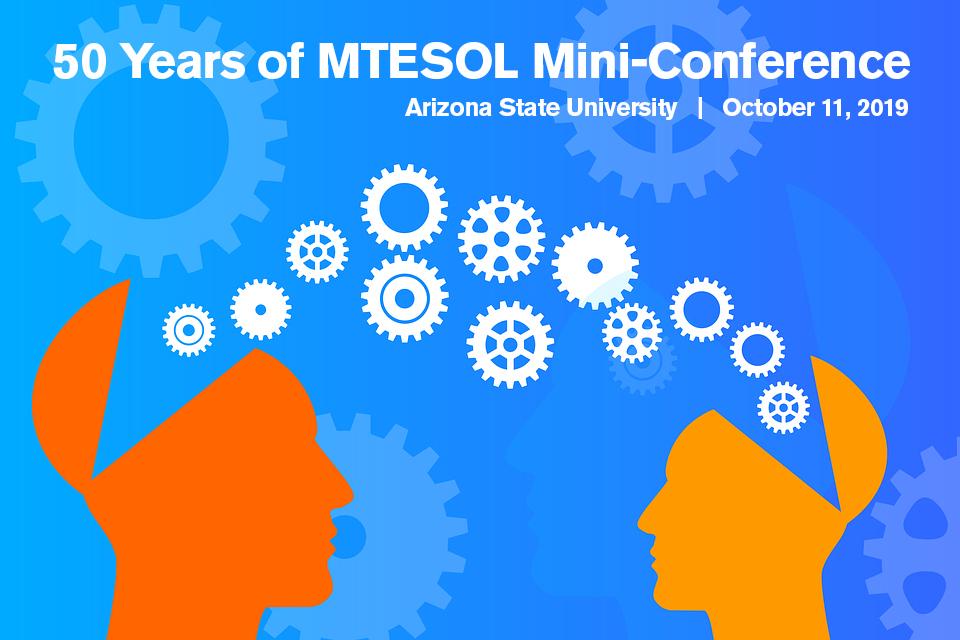 50 Years of MTESOL Mini-Conference

Arizona State University | October 11, 2019